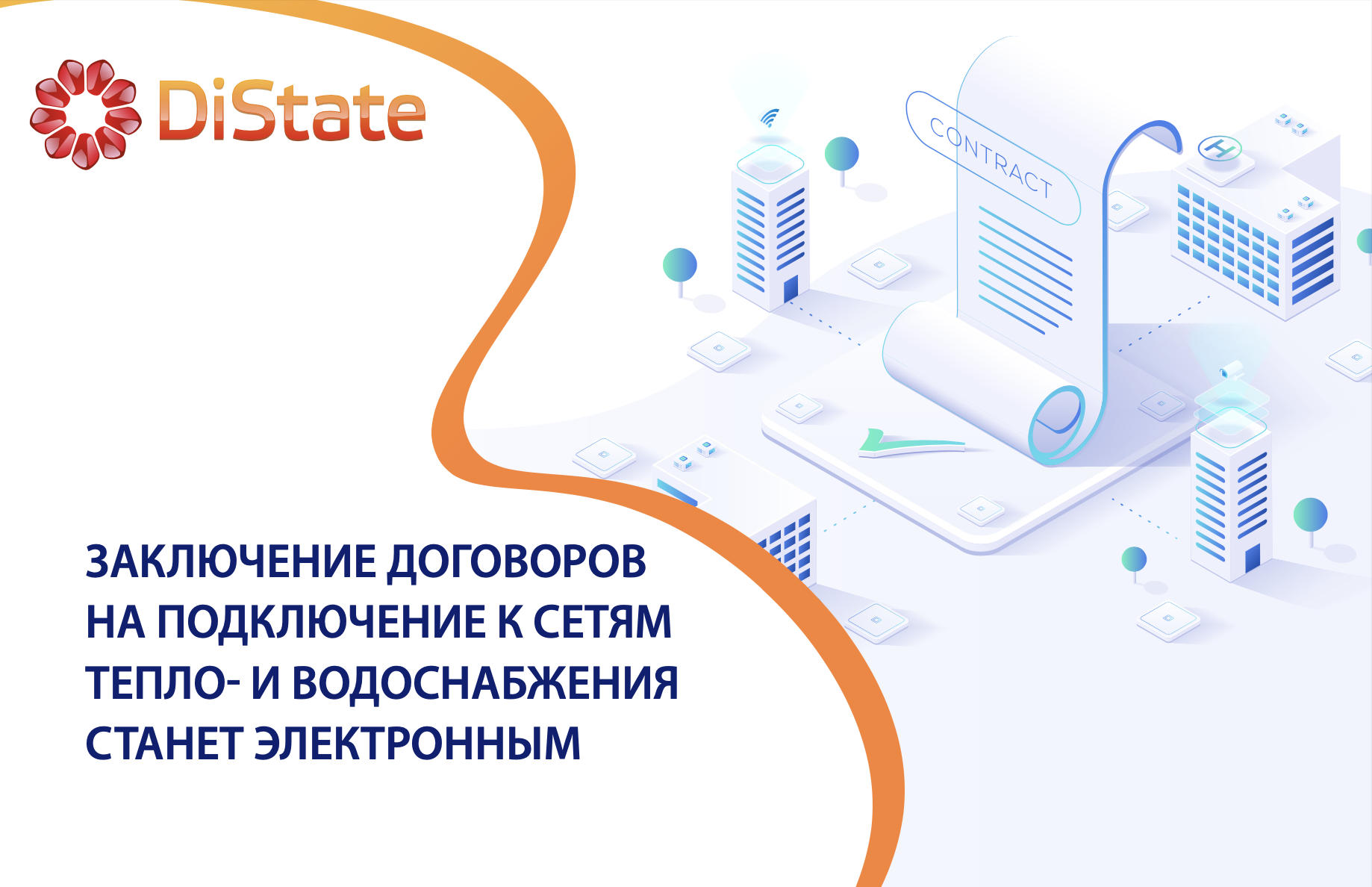 DiState

CONTRACT

H

ЗАКЛЮЧЕНИЕ ДОГОВОРОВ НА ПОДКЛЮЧЕНИЕ К СЕТЯМ ТЕПЛО- И ВОДОСНАБЖЕНИЯ СТАНЕТ ЭЛЕКТРОННЫМ